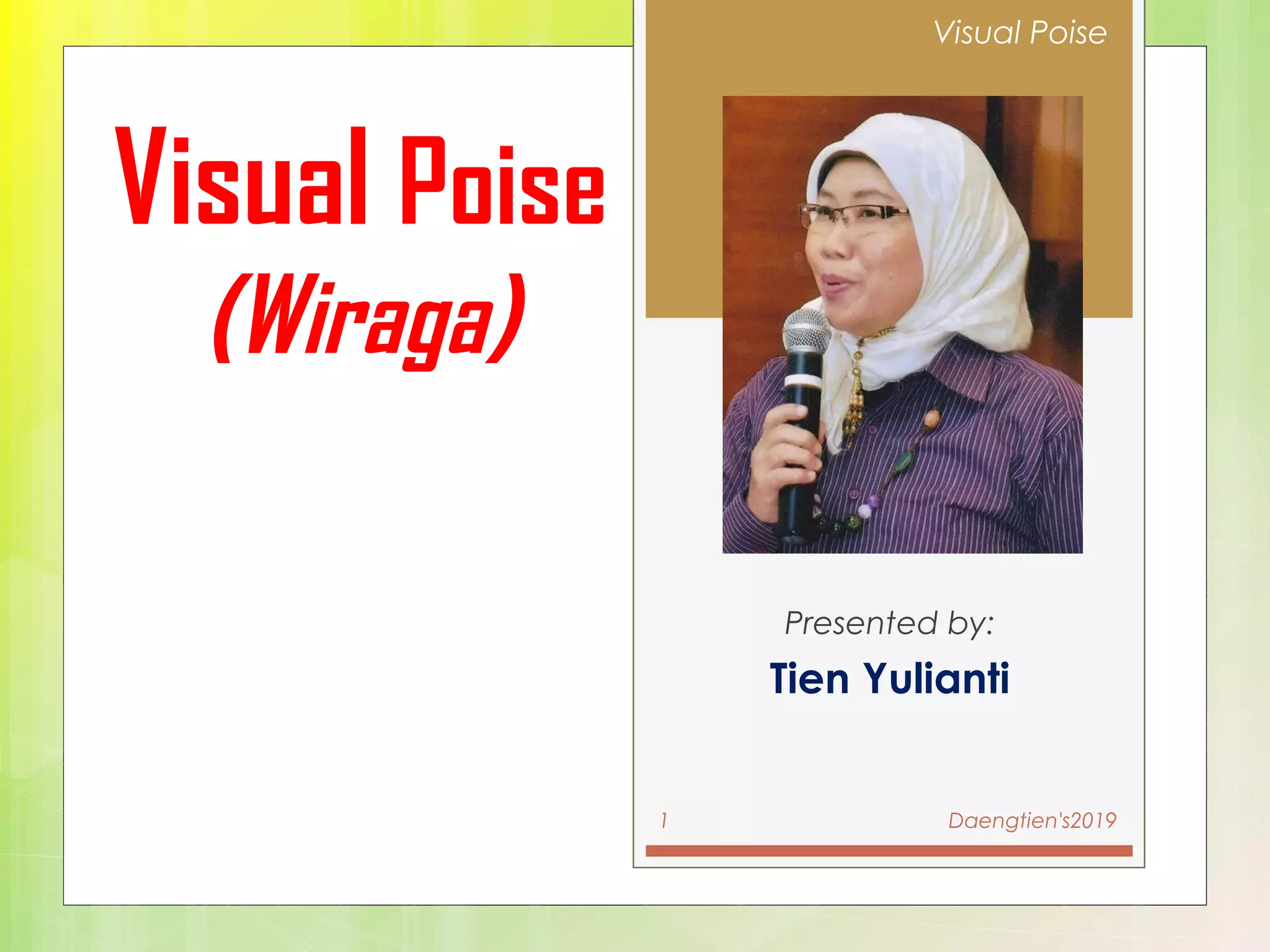 Visual Poise
(Wiraga)

Visual Poise

Presented by:
Tien Yulianti

1

Daengtien's2019